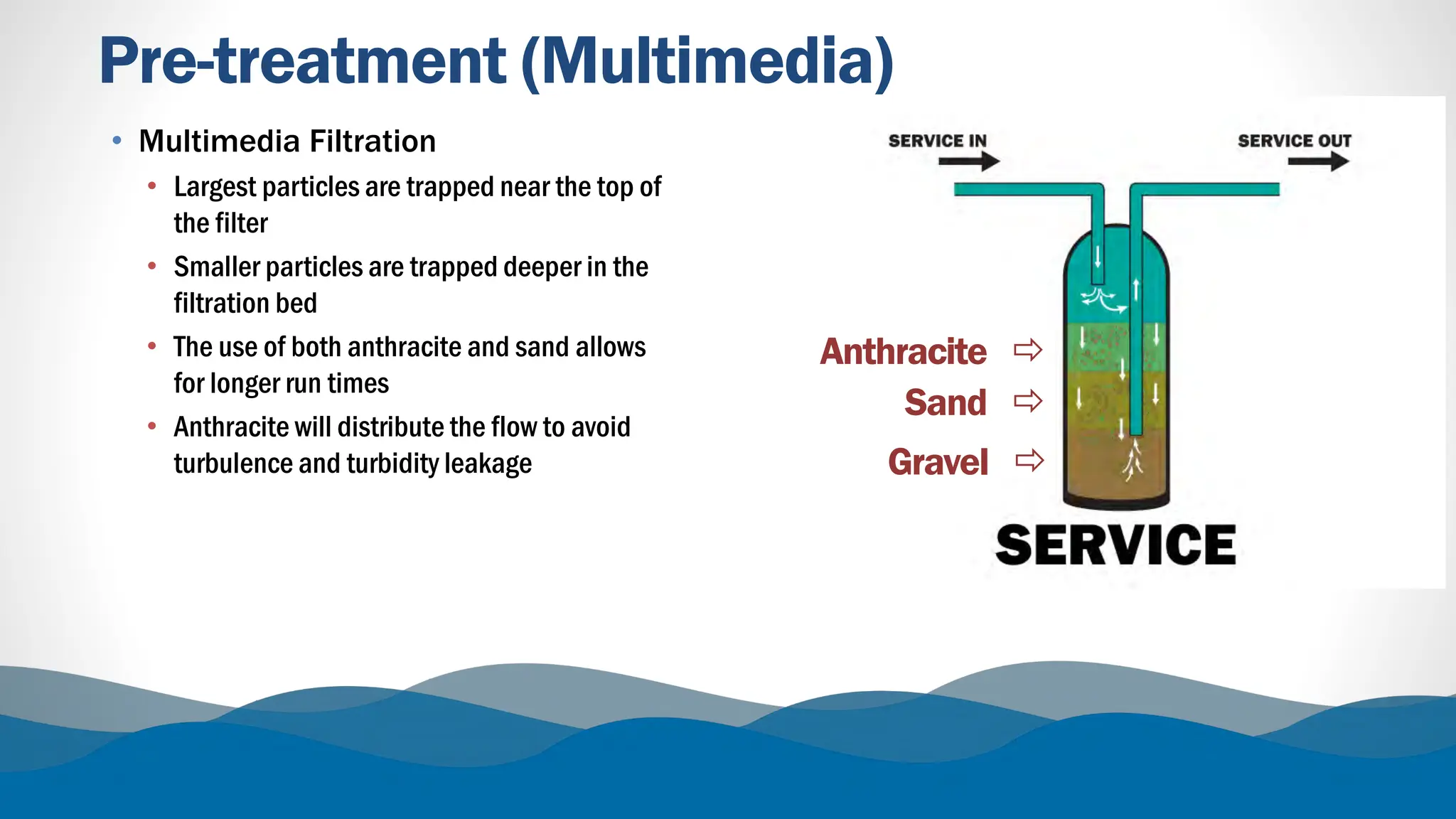 Pre-treatment (Multimedia)

• Multimedia Filtration
  • Largest particles are trapped near the top of the filter
  • Smaller particles are trapped deeper in the filtration bed
  • The use of both anthracite and sand allows for longer run times
  • Anthracite will distribute the flow to avoid turbulence and turbidity leakage

SERVICE IN

SERVICE OUT

Anthracite

Sand

Gravel

SERVICE